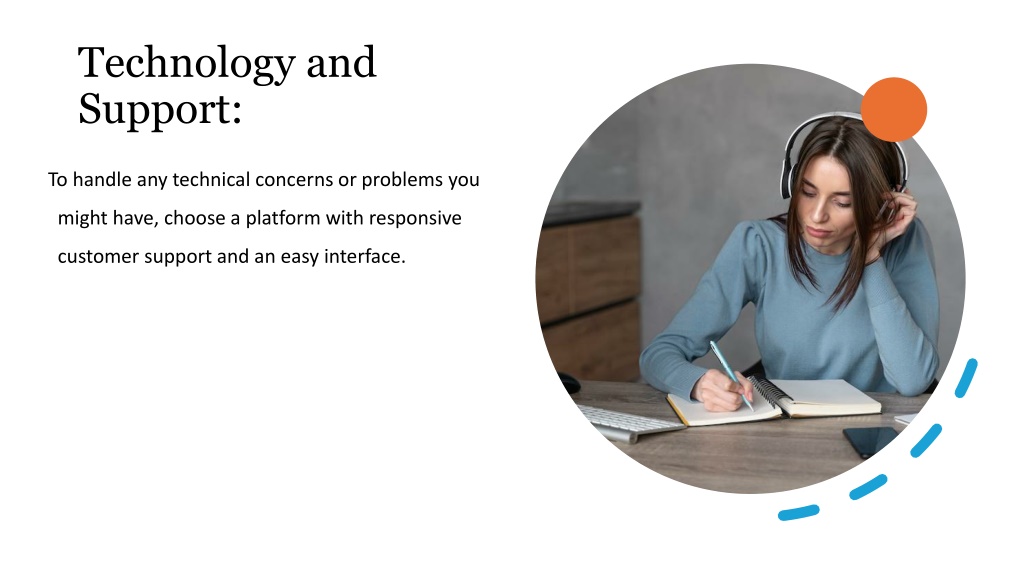 Technology and Support:

To handle any technical concerns or problems you might have, choose a platform with responsive customer support and an easy interface.